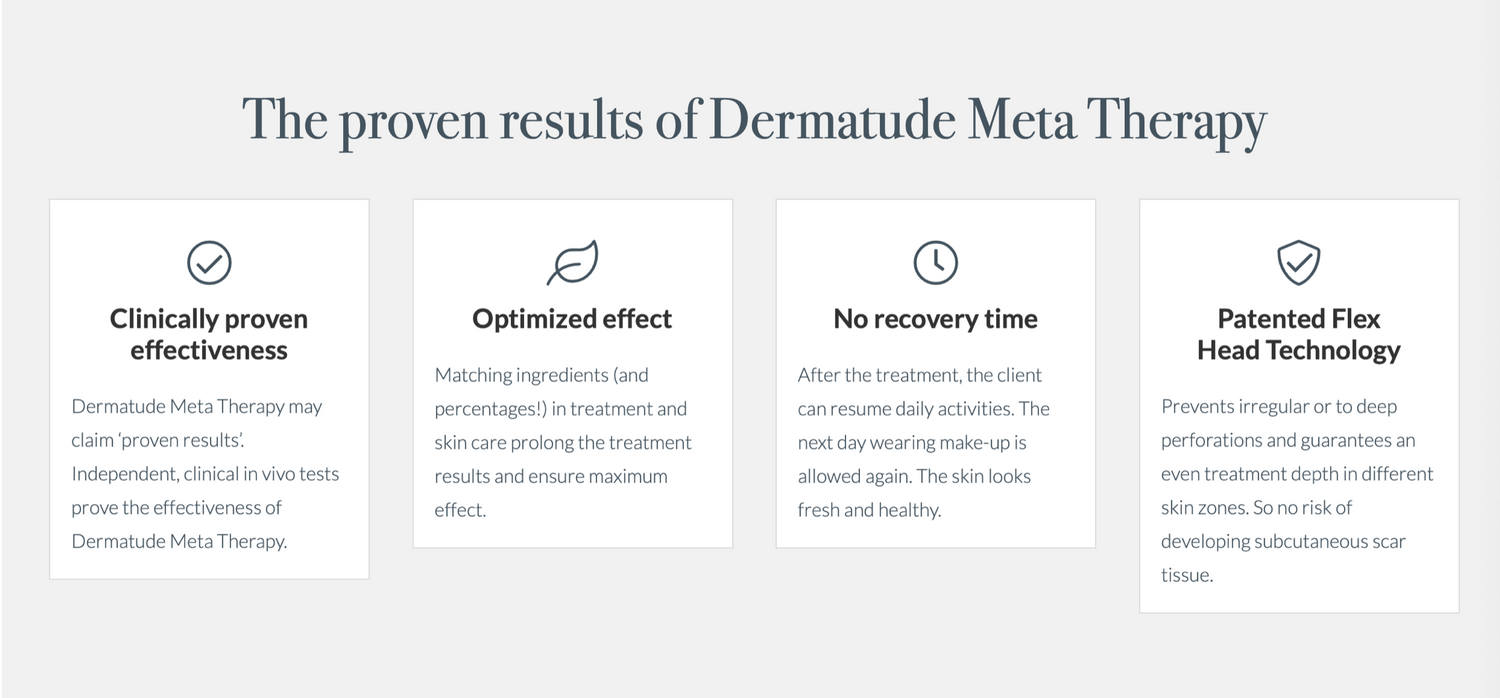 The proven results of Dermatude Meta Therapy

Clinically proven effectiveness

Dermatude Meta Therapy may claim 'proven results'. Independent, clinical in vivo tests prove the effectiveness of Dermatude Meta Therapy.

Optimized effect

Matching ingredients (and percentages!) in treatment and skin care prolong the treatment results and ensure maximum effect.

No recovery time

After the treatment, the client can resume daily activities. The next day wearing make-up is allowed again. The skin looks fresh and healthy.

Patented Flex Head Technology

Prevents irregular or to deep perforations and guarantees an even treatment depth in different skin zones. So no risk of developing subcutaneous scar tissue.